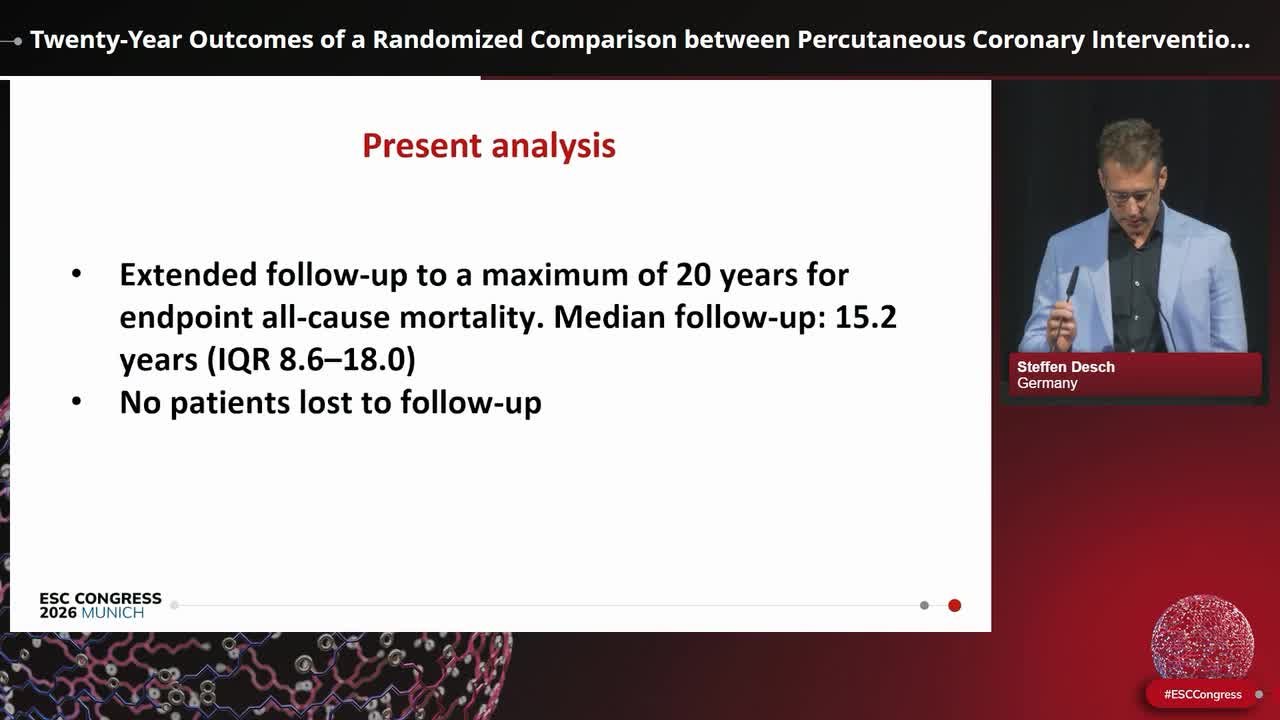 Twenty-Year Outcomes of a Randomized Comparison between Percutaneous Coronary Interventio...

Present analysis

• Extended follow-up to a maximum of 20 years for endpoint all-cause mortality. Median follow-up: 15.2 years (IQR 8.6–18.0)
• No patients lost to follow-up

ESC CONGRESS
2026 MUNICH

Steffen Desch
Germany

#ESCCongress